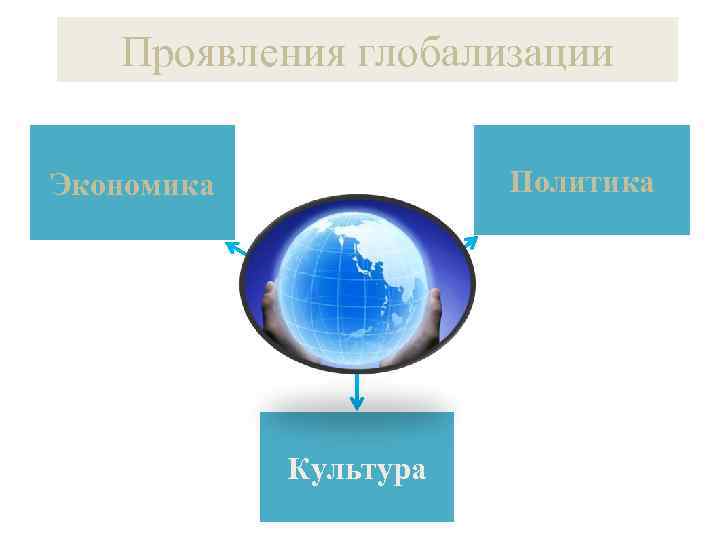 Проявления глобализации

Экономика

Политика

Культура